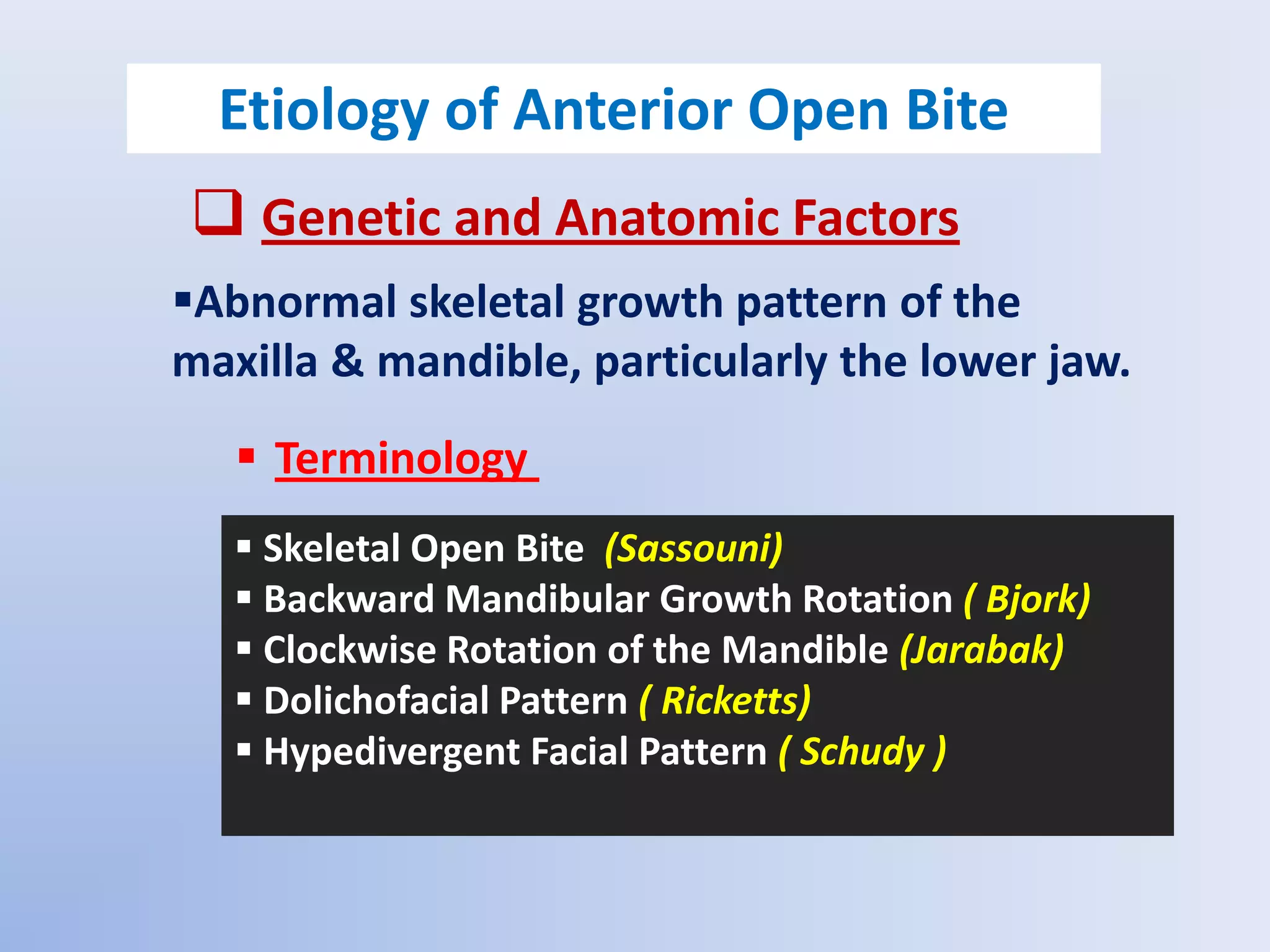 Etiology of Anterior Open Bite

❑ Genetic and Anatomic Factors

▪Abnormal skeletal growth pattern of the maxilla & mandible, particularly the lower jaw.

▪ Terminology

▪ Skeletal Open Bite (Sassouni)
▪ Backward Mandibular Growth Rotation ( Bjork)
▪ Clockwise Rotation of the Mandible (Jarabak)
▪ Dolichofacial Pattern ( Ricketts)
▪ Hypedivergent Facial Pattern ( Schudy )